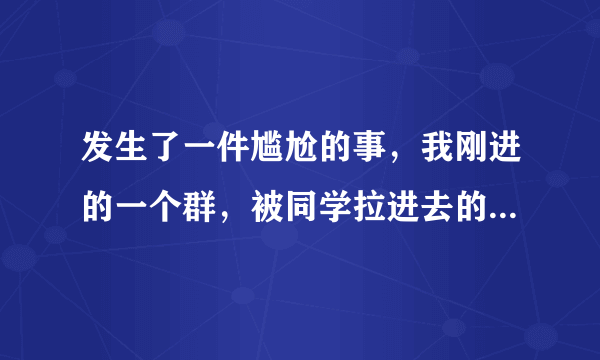 发生了一件尴尬的事，我刚进的一个群，被同学拉进去的...